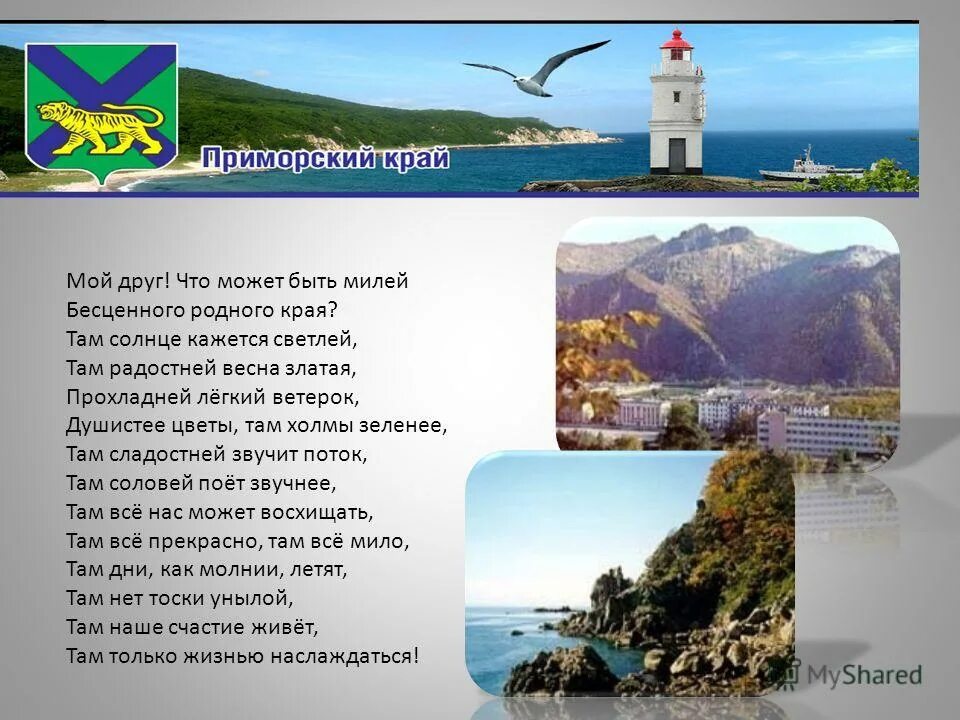 Приморский край

Мой друг! Что может быть милей
Бесценного родного края?
Там солнце кажется светлей,
Там радостней весна златая,
Прохладней лёгкий ветерок,
Душистее цветы, там холмы зеленее,
Там сладостней звучит поток,
Там соловей поёт звучнее,
Там всё нас может восхищать,
Там всё прекрасно, там всё мило,
Там дни, как молнии, летят,
Там нет тоски унылой,
Там наше счастие живёт,
Там только жизнью наслаждаться!

MyShared